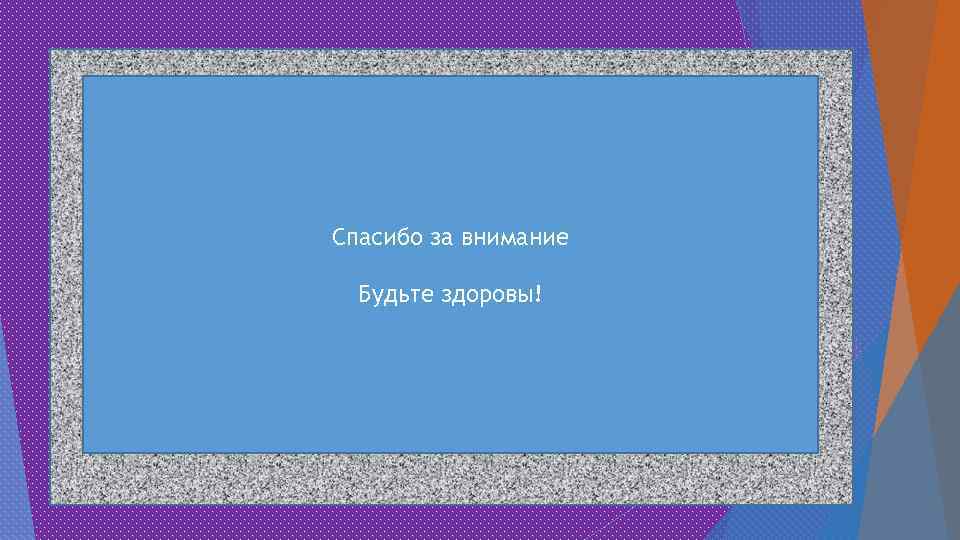 Спасибо за внимание

Будьте здоровы!